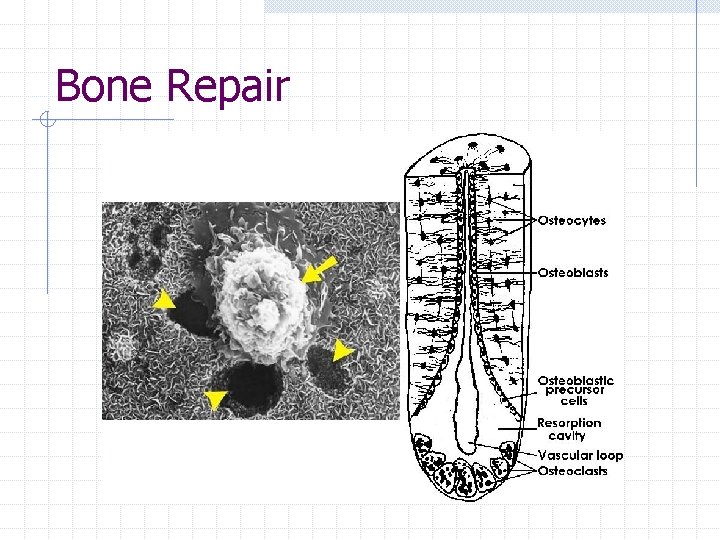 Bone Repair

Osteocytes
Osteoblasts
Osteoblastic precursor cells
Resorption cavity
Vascular loop
Osteoclasts